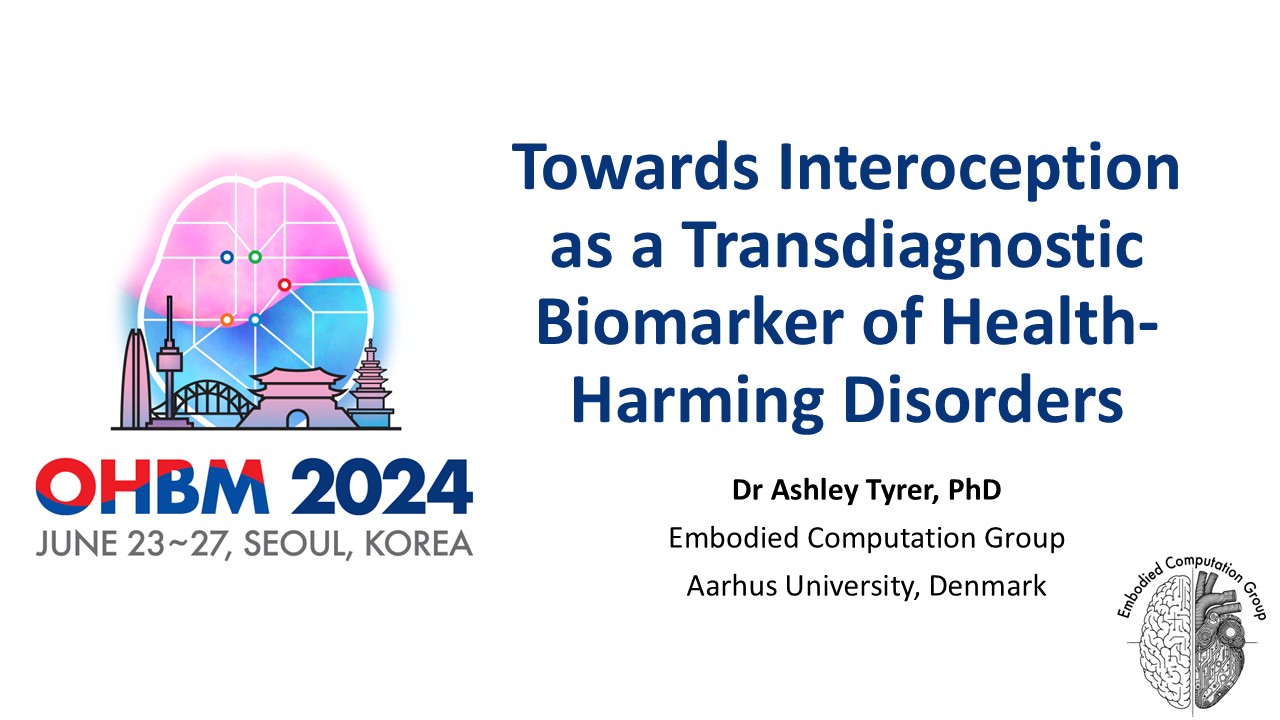 OHBM 2024
JUNE 23~27, SEOUL, KOREA

Towards Interoception as a Transdiagnostic Biomarker of Health-Harming Disorders

Dr Ashley Tyrer, PhD
Embodied Computation Group
Aarhus University, Denmark

Embodied Computation Group